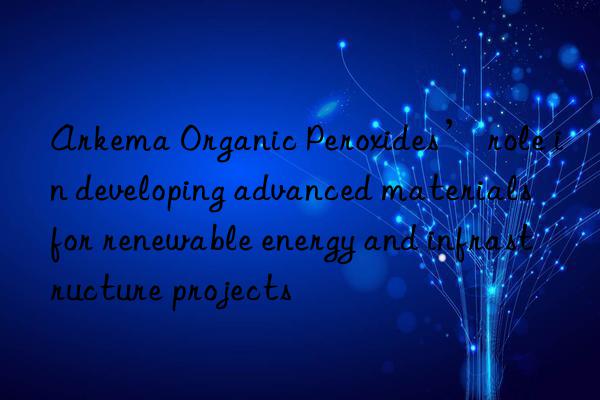 Arkema Organic Peroxides’ role in developing advanced materials for renewable energy and infrastructure projects